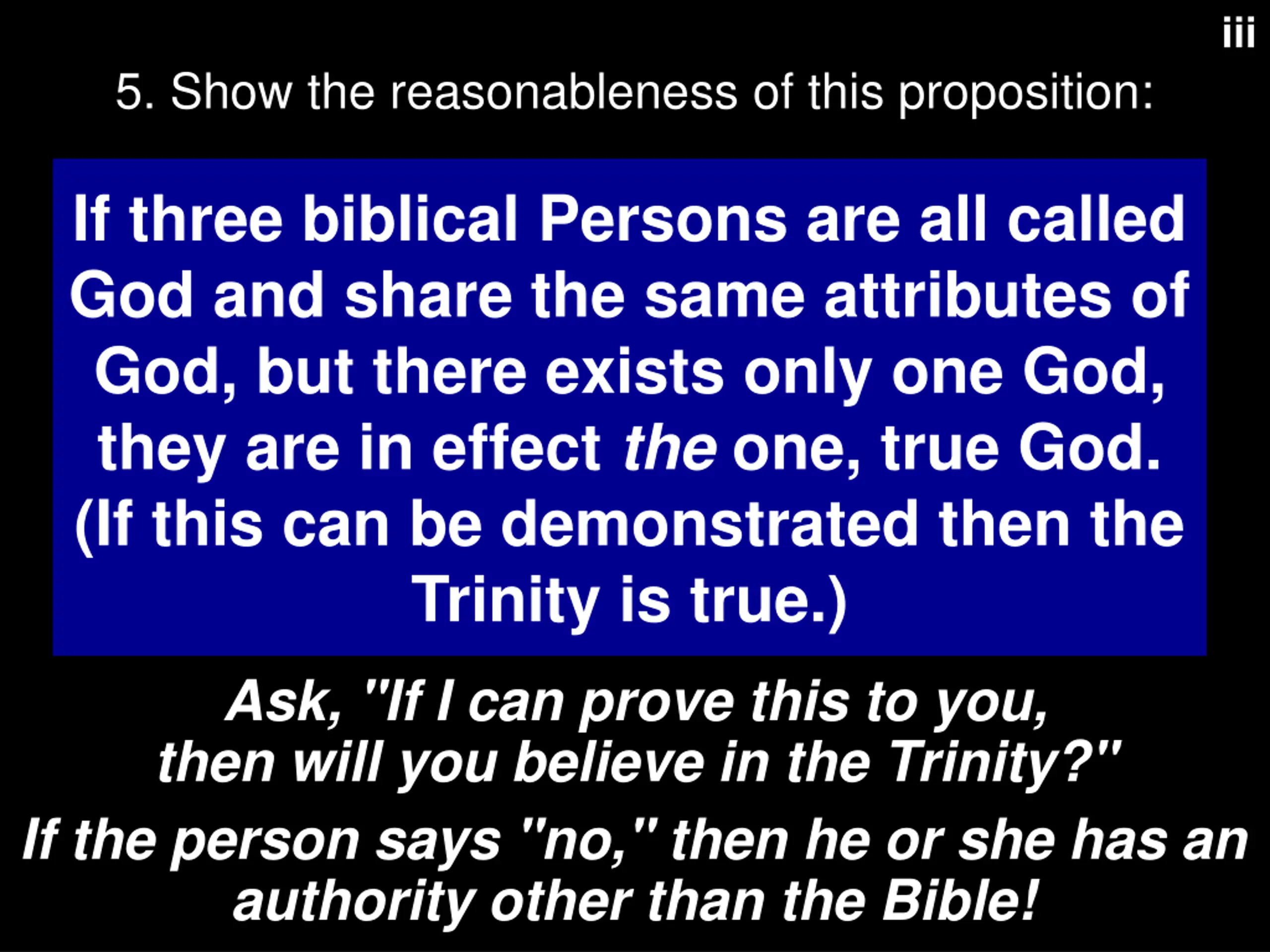 iii

5. Show the reasonableness of this proposition:

If three biblical Persons are all called God and share the same attributes of God, but there exists only one God, they are in effect the one, true God. (If this can be demonstrated then the Trinity is true.)

Ask, "If I can prove this to you, then will you believe in the Trinity?"

If the person says "no," then he or she has an authority other than the Bible!